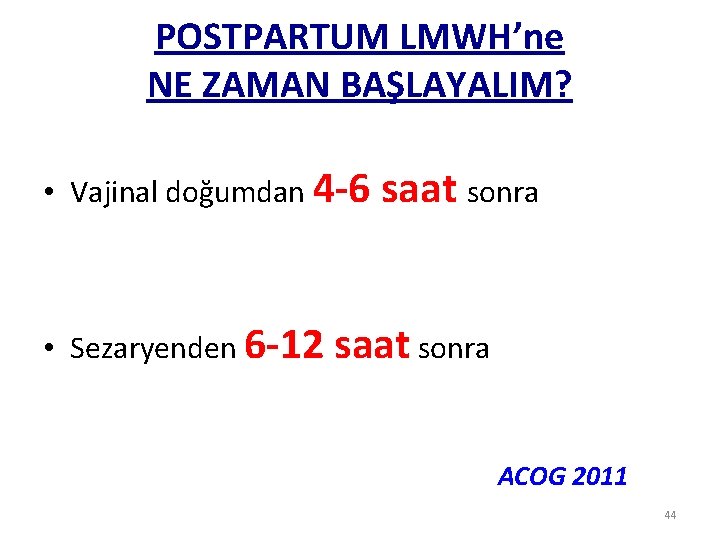 POSTPARTUM LMWH’ne NE ZAMAN BAŞLAYALIM?

• Vajinal doğumdan 4-6 saat sonra

• Sezaryenden 6-12 saat sonra

ACOG 2011

44